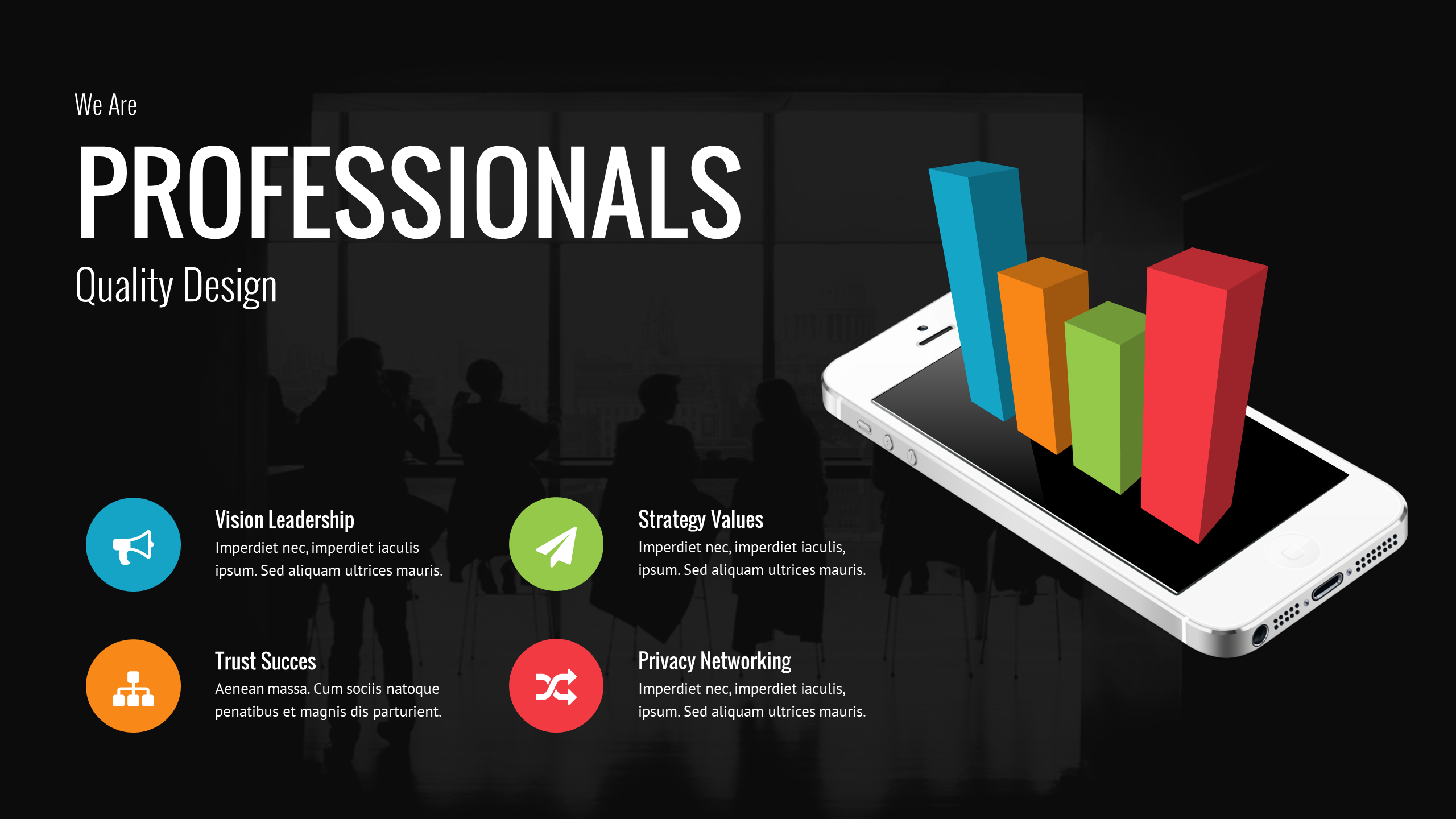 We Are

PROFESSIONALS

Quality Design

Vision Leadership
Imperdiet nec, imperdiet iaculis ipsum. Sed aliquam ultrices mauris.

Strategy Values
Imperdiet nec, imperdiet iaculis, ipsum. Sed aliquam ultrices mauris.

Trust Succes
Aenean massa. Cum sociis natoque penatibus et magnis dis parturient.

Privacy Networking
Imperdiet nec, imperdiet iaculis, ipsum. Sed aliquam ultrices mauris.